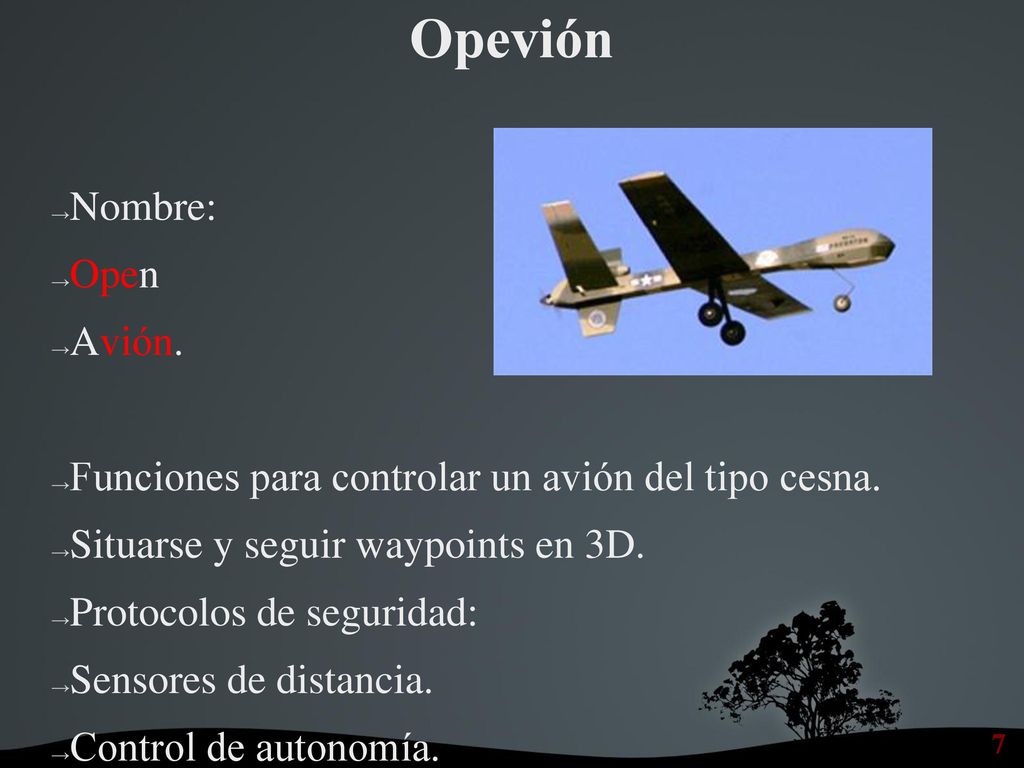 Opevión

→Nombre:

→Open

→Avión.

→Funciones para controlar un avión del tipo cesna.

→Situarse y seguir waypoints en 3D.

→Protocolos de seguridad:

→Sensores de distancia.

→Control de autonomía.

7